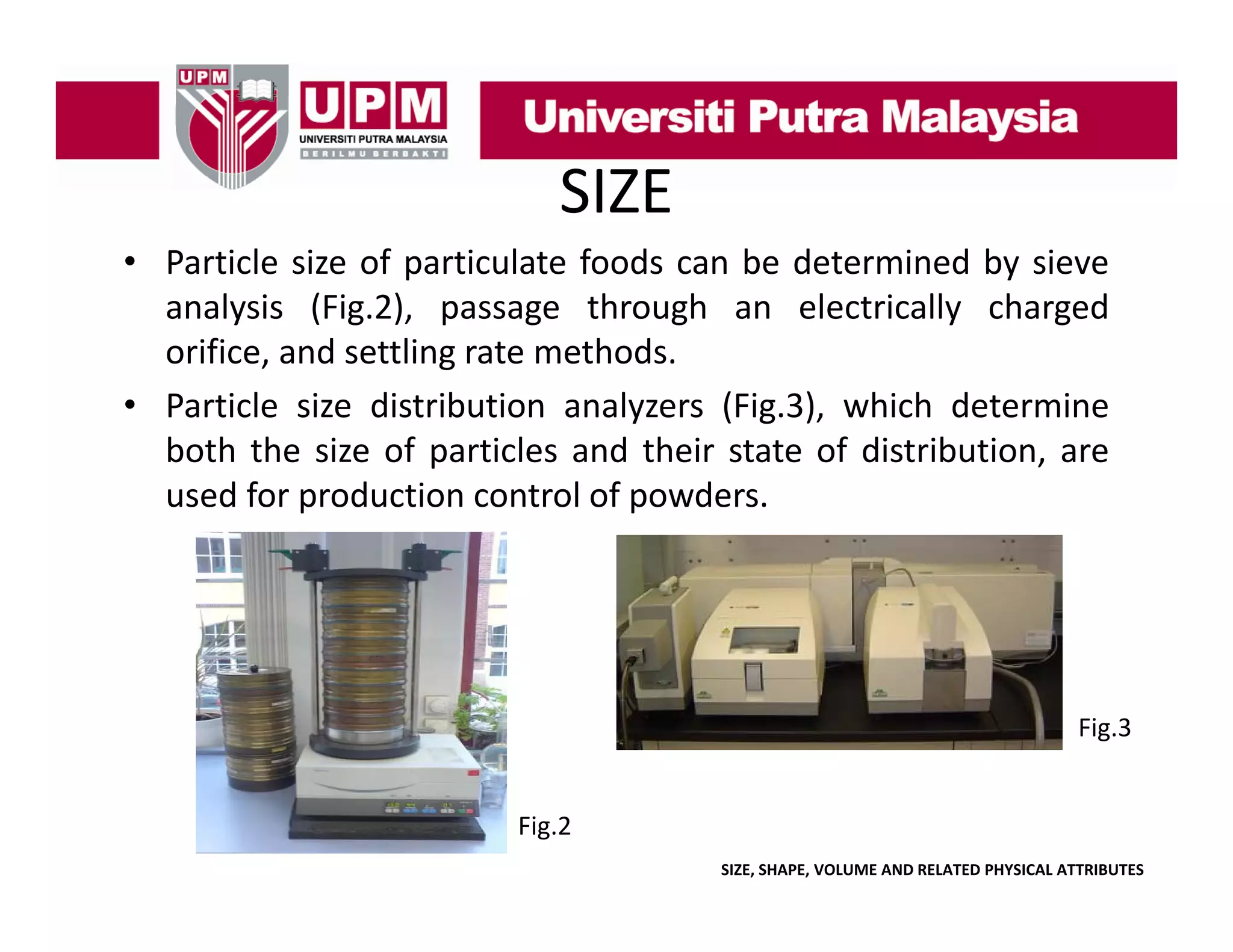 UPM

UPM
UNIVERSITI PUTRA MALAYSIA
BERILMU BERBAKTI

Universiti Putra Malaysia

SIZE

• Particle size of particulate foods can be determined by sieve analysis (Fig.2), passage through an electrically charged orifice, and settling rate methods.

• Particle size distribution analyzers (Fig.3), which determine both the size of particles and their state of distribution, are used for production control of powders.

Fig.2

Fig.3

SIZE, SHAPE, VOLUME AND RELATED PHYSICAL ATTRIBUTES